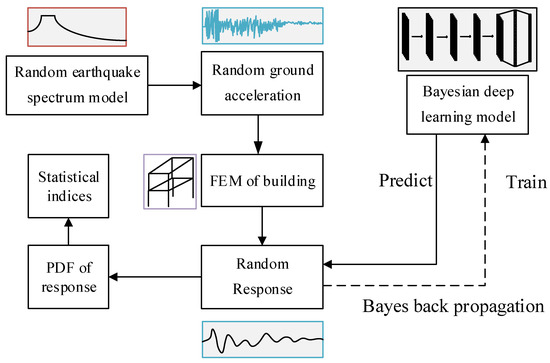 Random earthquake spectrum model

Random ground acceleration

Bayesian deep learning model

Statistical indices

FEM of building

Predict

Train

PDF of response

Random Response

Bayes back propagation